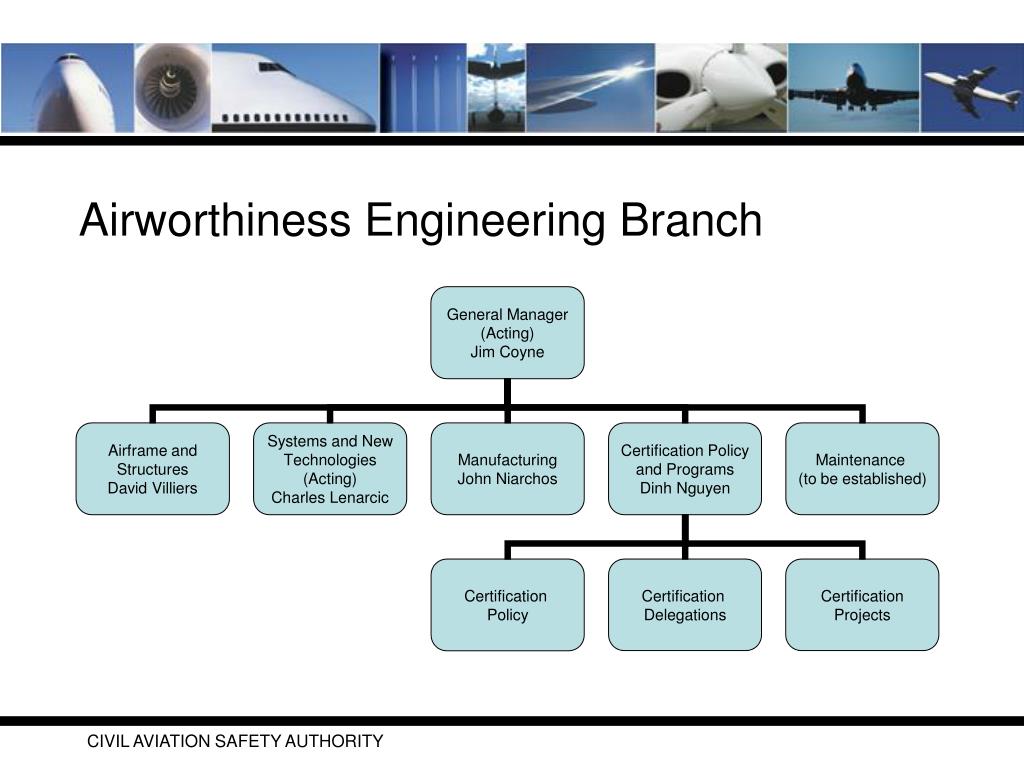 Airworthiness Engineering Branch

General Manager
(Acting)
Jim Coyne

Airframe and
Structures
David Villiers

Systems and New
Technologies
(Acting)
Charles Lenarcic

Manufacturing
John Niarchos

Certification Policy
and Programs
Dinh Nguyen

Maintenance
(to be established)

Certification
Policy

Certification
Delegations

Certification
Projects

CIVIL AVIATION SAFETY AUTHORITY